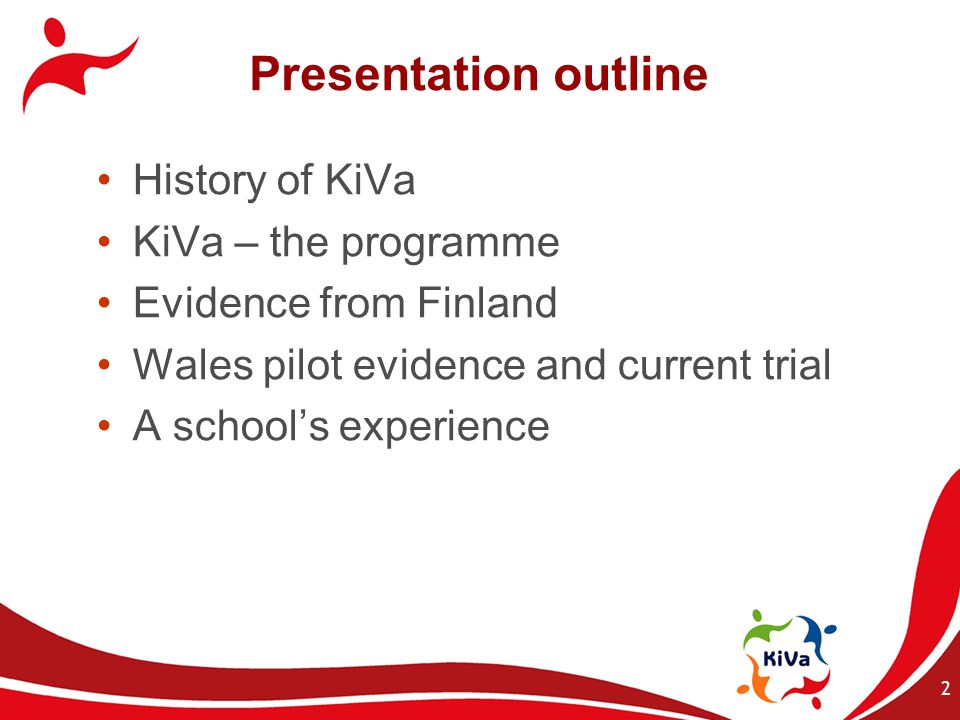 Presentation outline

• History of KiVa
• KiVa – the programme
• Evidence from Finland
• Wales pilot evidence and current trial
• A school's experience

KiVa

2